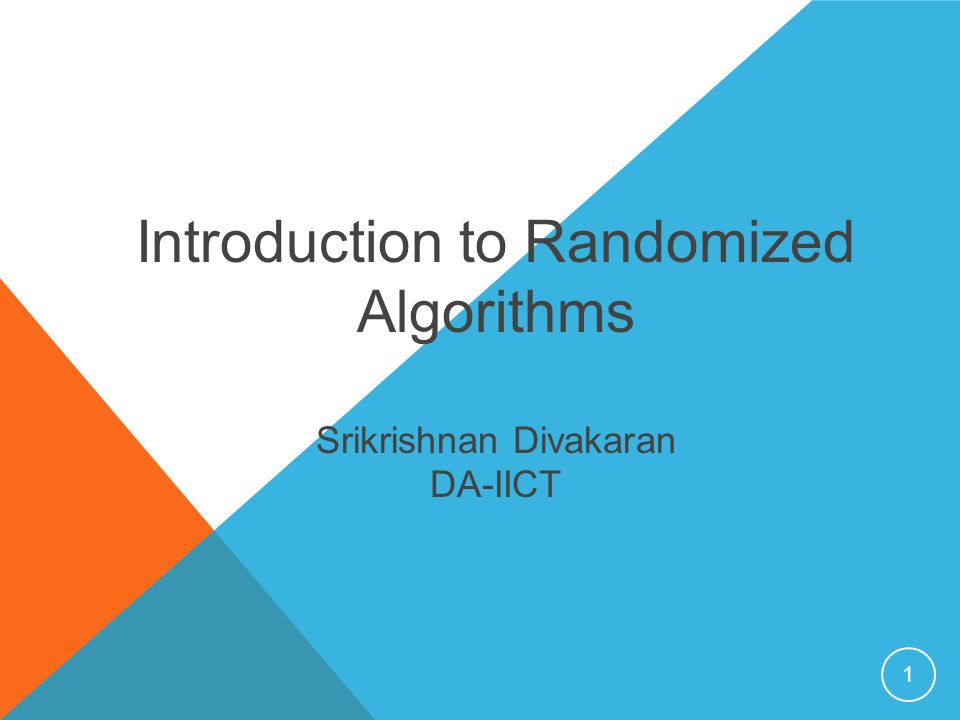 Introduction to Randomized Algorithms

Srikrishnan Divakaran
DA-IICT

1